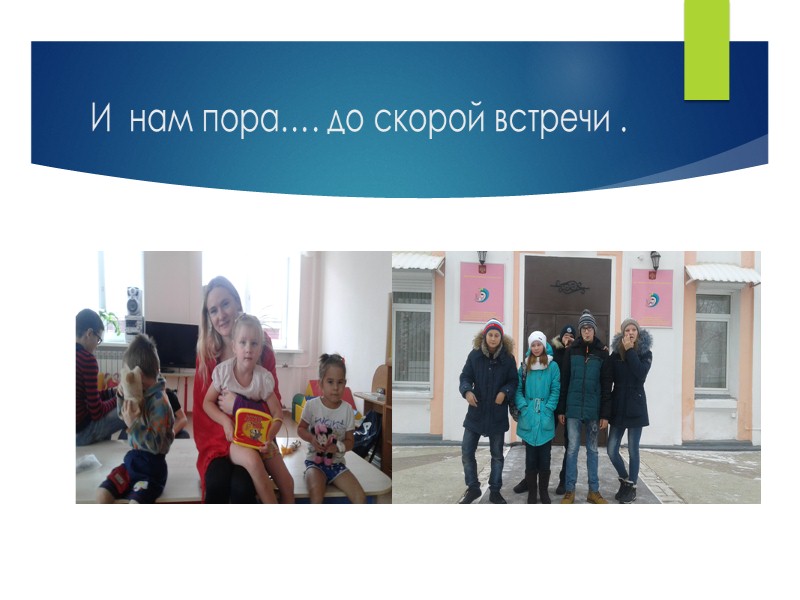 И нам пора.... до скорой встречи .